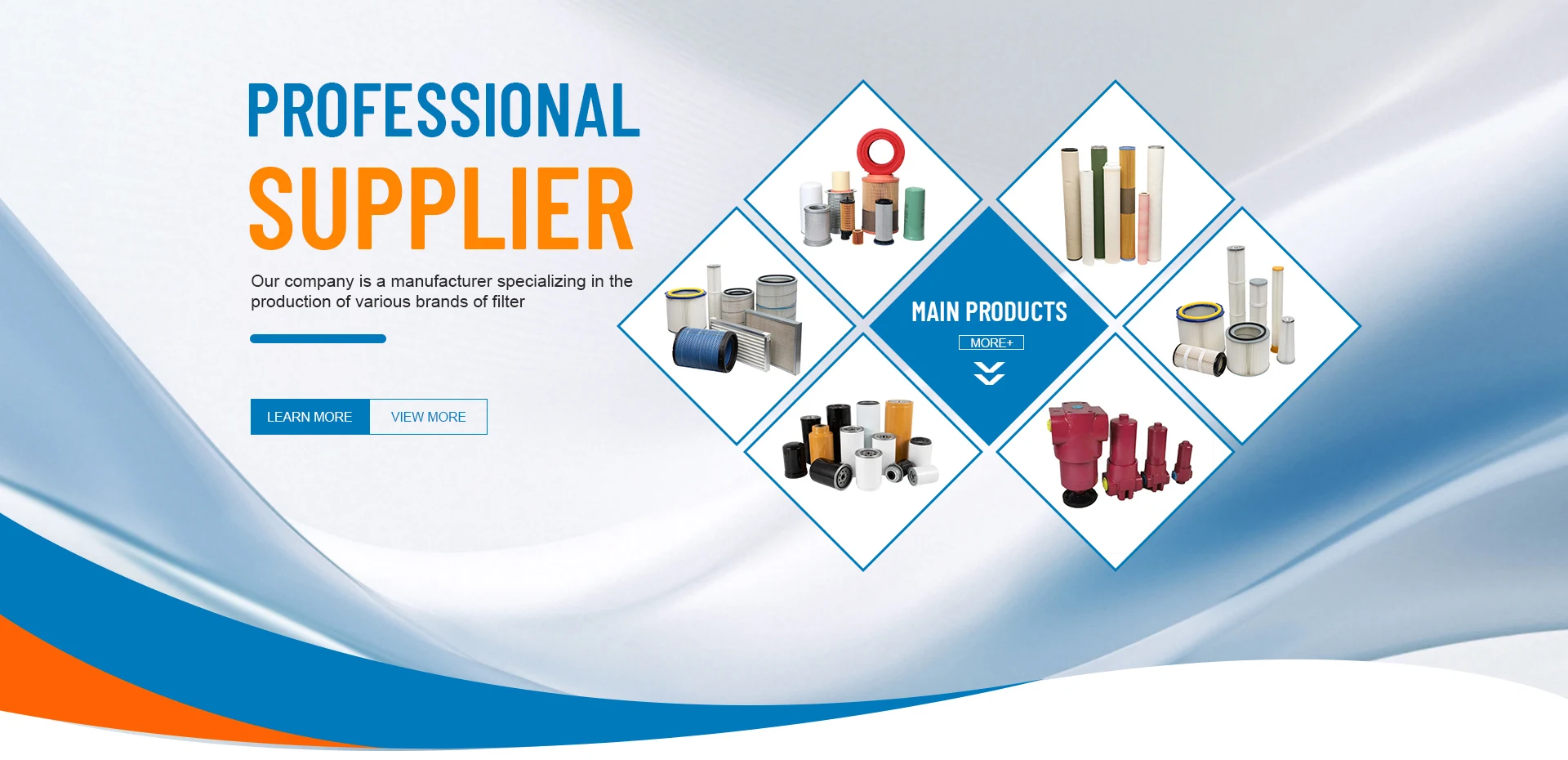 PROFESSIONAL
SUPPLIER

Our company is a manufacturer specializing in the production of various brands of filter

LEARN MORE
VIEW MORE

MAIN PRODUCTS
MORE+